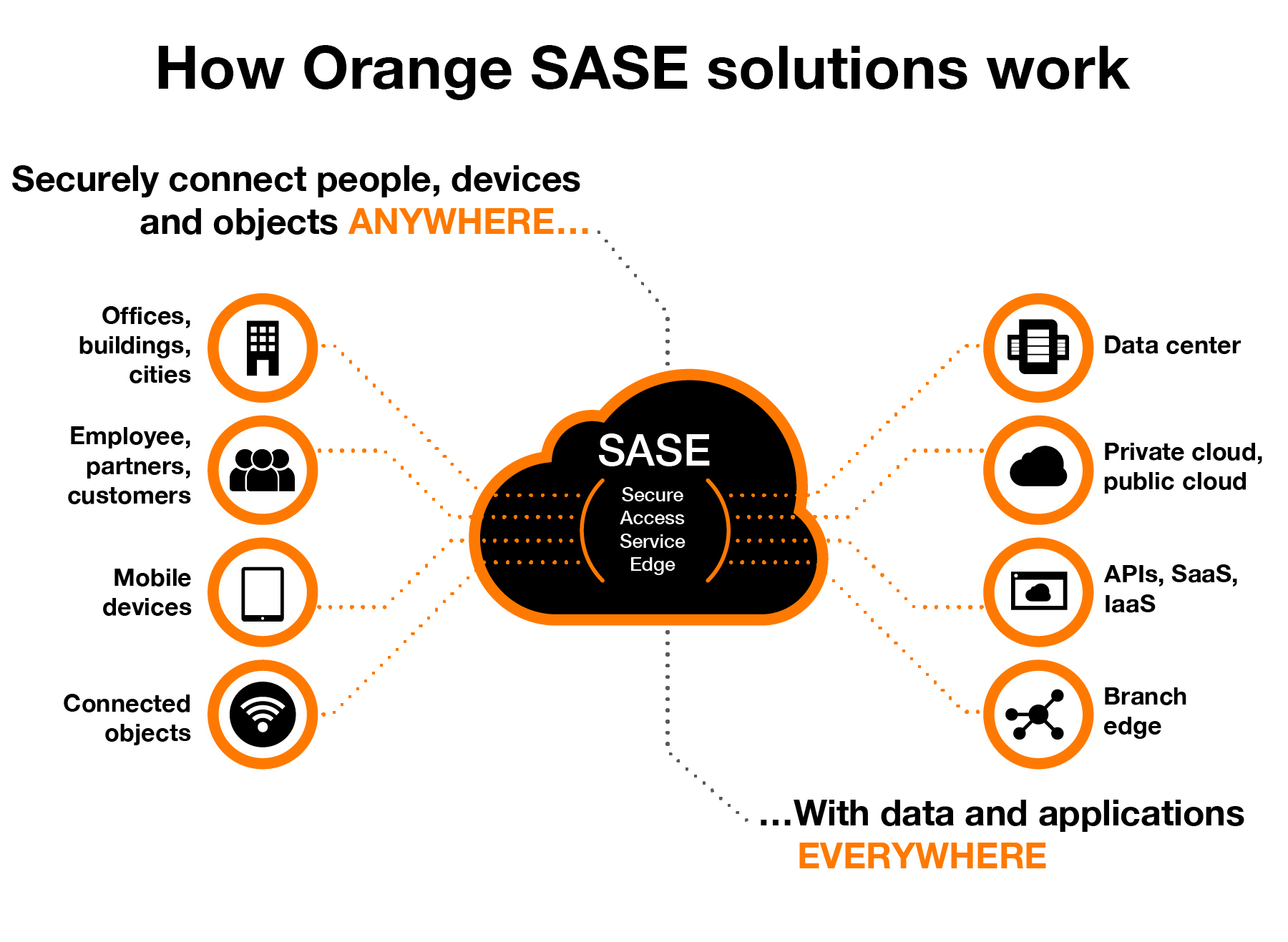 How Orange SASE solutions work

Securely connect people, devices and objects ANYWHERE...

Offices, buildings, cities

Employee, partners, customers

Mobile devices

Connected objects

SASE
Secure Access Service Edge

Data center

Private cloud, public cloud

APIs, SaaS, IaaS

Branch edge

...With data and applications EVERYWHERE